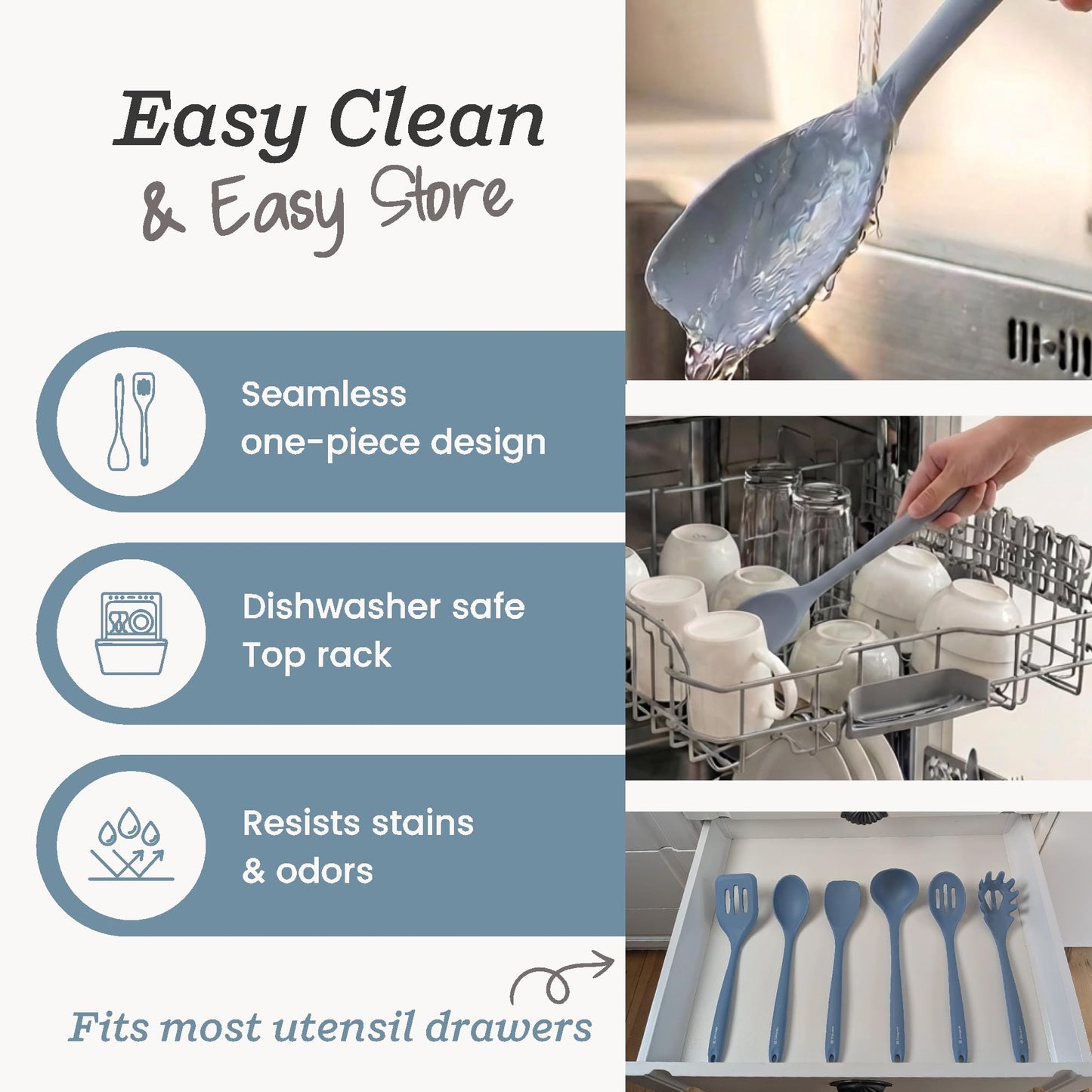 Easy Clean
& Easy Store

Seamless
one-piece design

Dishwasher safe
Top rack

Resists stains
& odors

Fits most utensil drawers